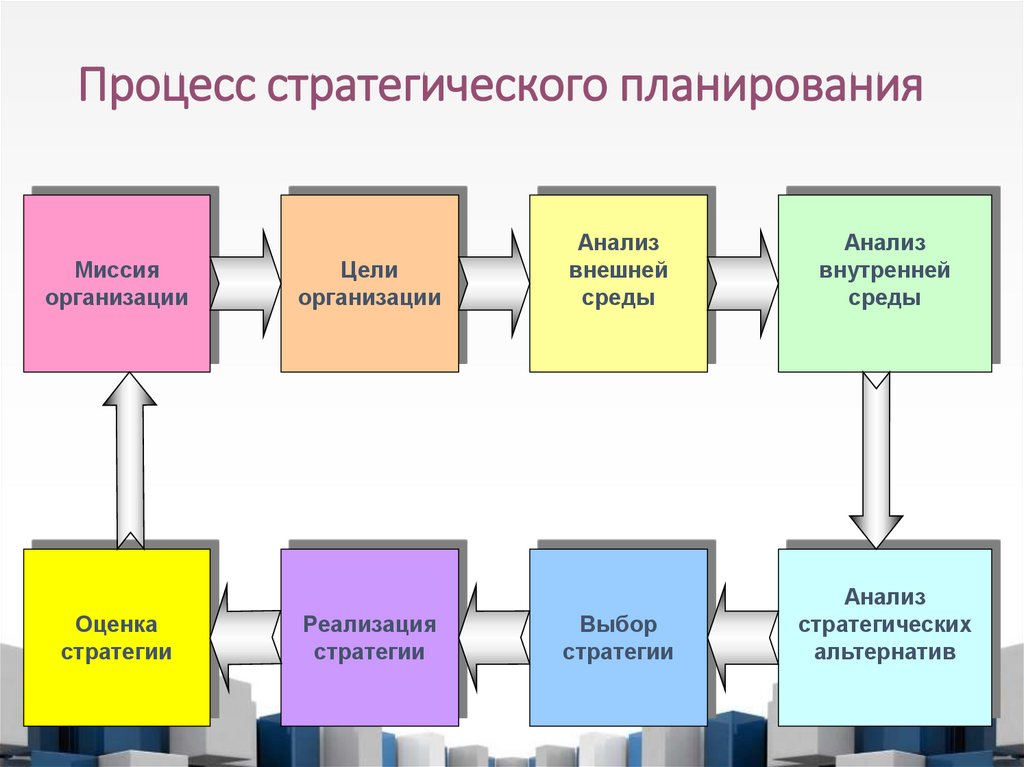 Процесс стратегического планирования

Миссия организации

Цели организации

Анализ внешней среды

Анализ внутренней среды

Анализ стратегических альтернатив

Выбор стратегии

Реализация стратегии

Оценка стратегии